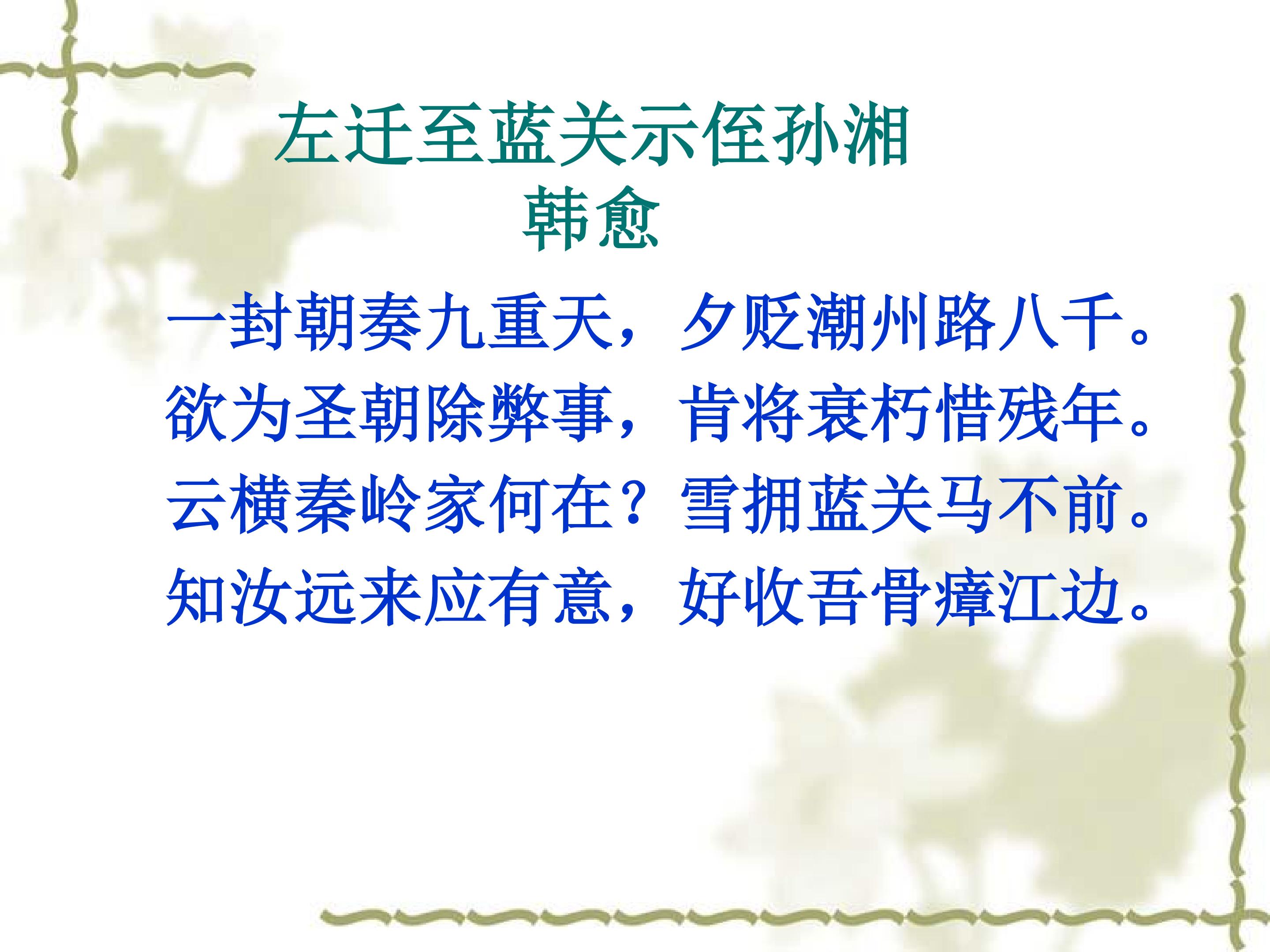 左迁至蓝关示侄孙湘
韩愈

一封朝奏九重天，夕贬潮州路八千。
欲为圣朝除弊事，肯将衰朽惜残年。
云横秦岭家何在？雪拥蓝关马不前。
知汝远来应有意，好收吾骨瘴江边。